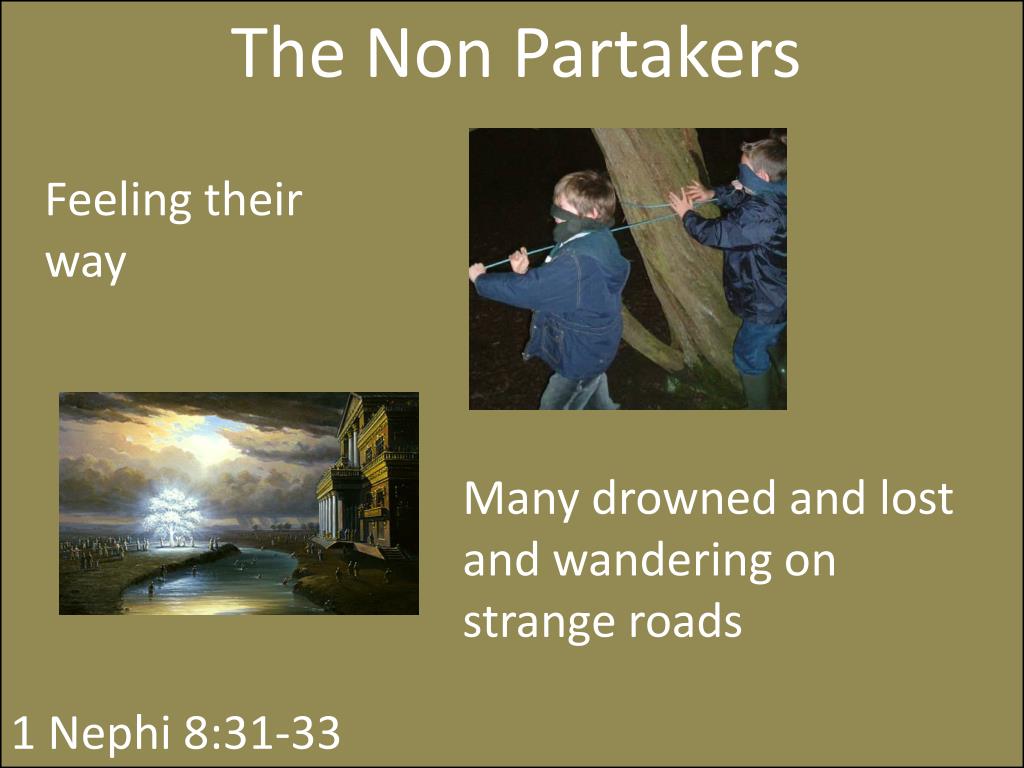 The Non Partakers

Feeling their way

Many drowned and lost and wandering on strange roads

1 Nephi 8:31-33